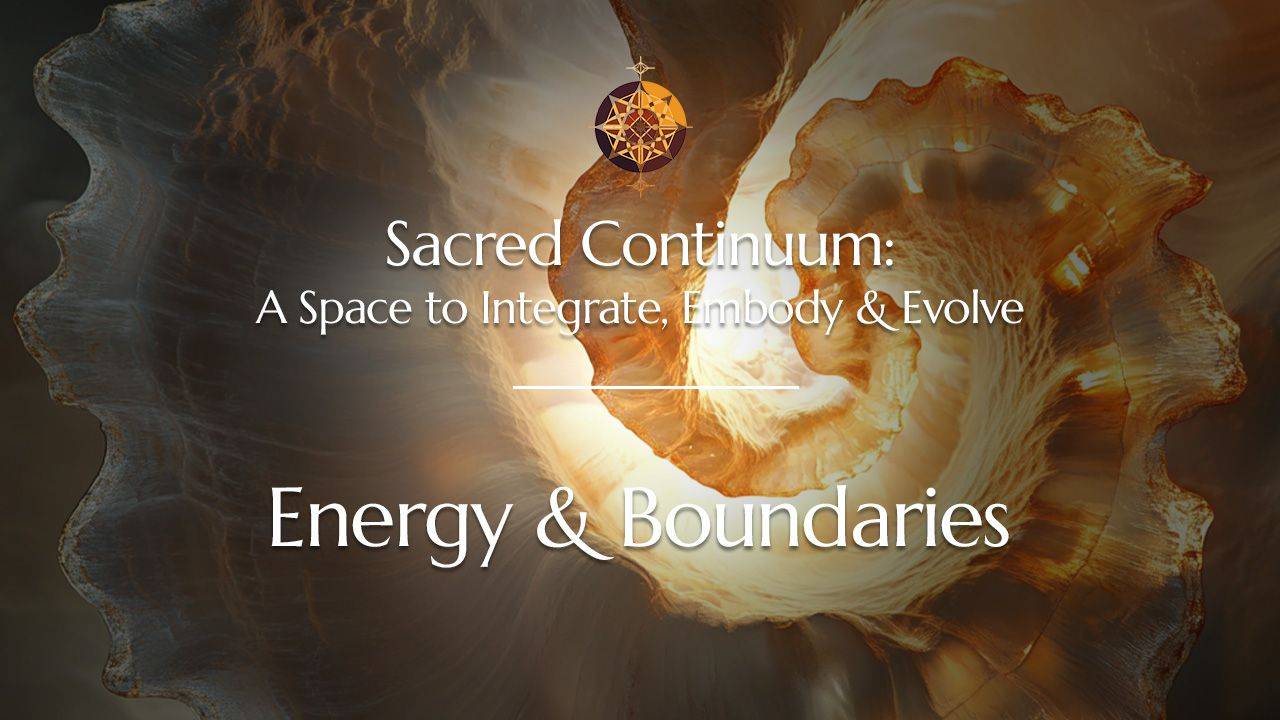 Sacred Continuum:
A Space to Integrate, Embody & Evolve

Energy & Boundaries